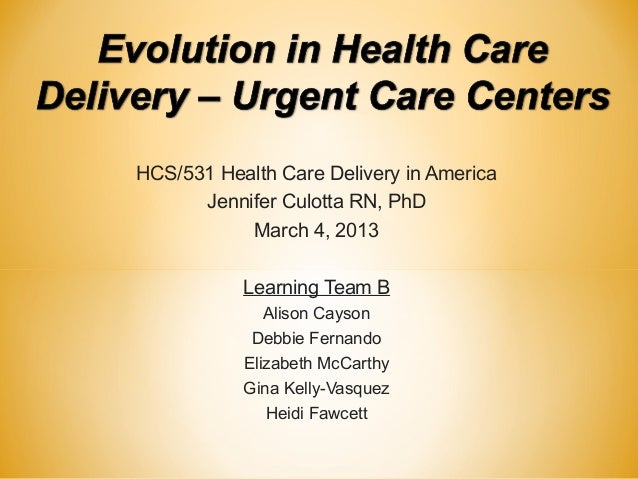 Evolution in Health Care Delivery – Urgent Care Centers

HCS/531 Health Care Delivery in America
Jennifer Culotta RN, PhD
March 4, 2013

Learning Team B
Alison Cayson
Debbie Fernando
Elizabeth McCarthy
Gina Kelly-Vasquez
Heidi Fawcett